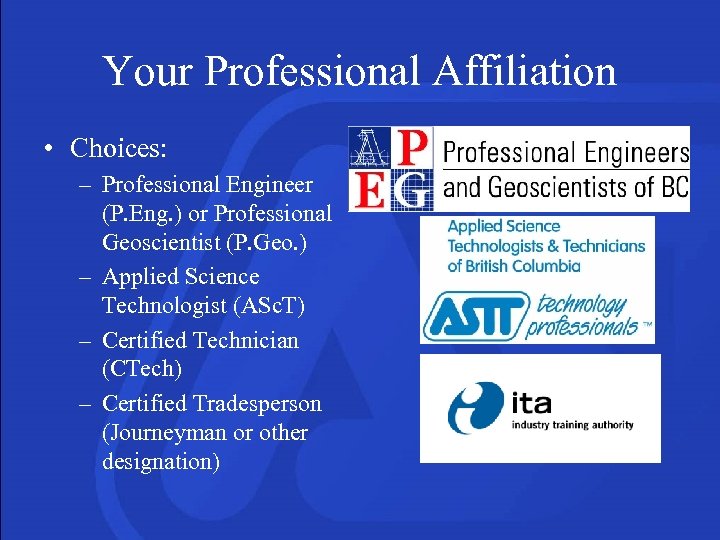 Your Professional Affiliation

• Choices:
– Professional Engineer (P.Eng.) or Professional Geoscientist (P.Geo.)
– Applied Science Technologist (AScT)
– Certified Technician (CTech)
– Certified Tradesperson (Journeyman or other designation)

A P
E G
Professional Engineers and Geoscientists of BC

Applied Science Technologists & Technicians of British Columbia

ASTT technology professionals™

ita
industry training authority